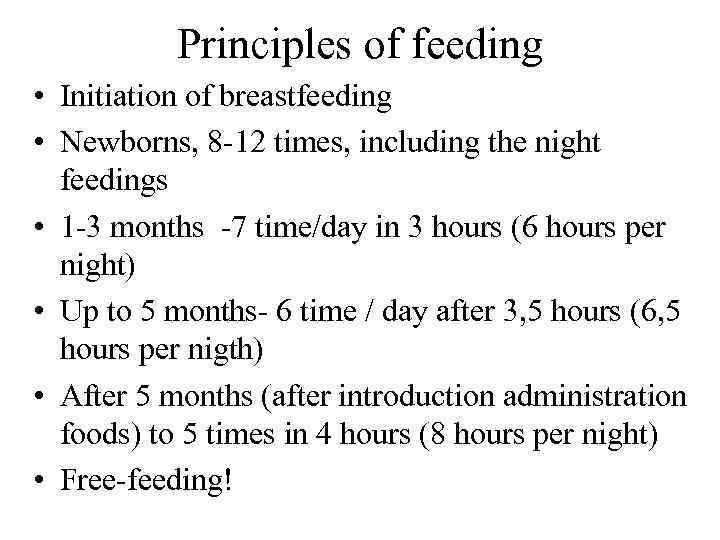 Principles of feeding

• Initiation of breastfeeding
• Newborns, 8-12 times, including the night feedings
• 1-3 months -7 time/day in 3 hours (6 hours per night)
• Up to 5 months- 6 time / day after 3,5 hours (6,5 hours per nigth)
• After 5 months (after introduction administration foods) to 5 times in 4 hours (8 hours per night)
• Free-feeding!